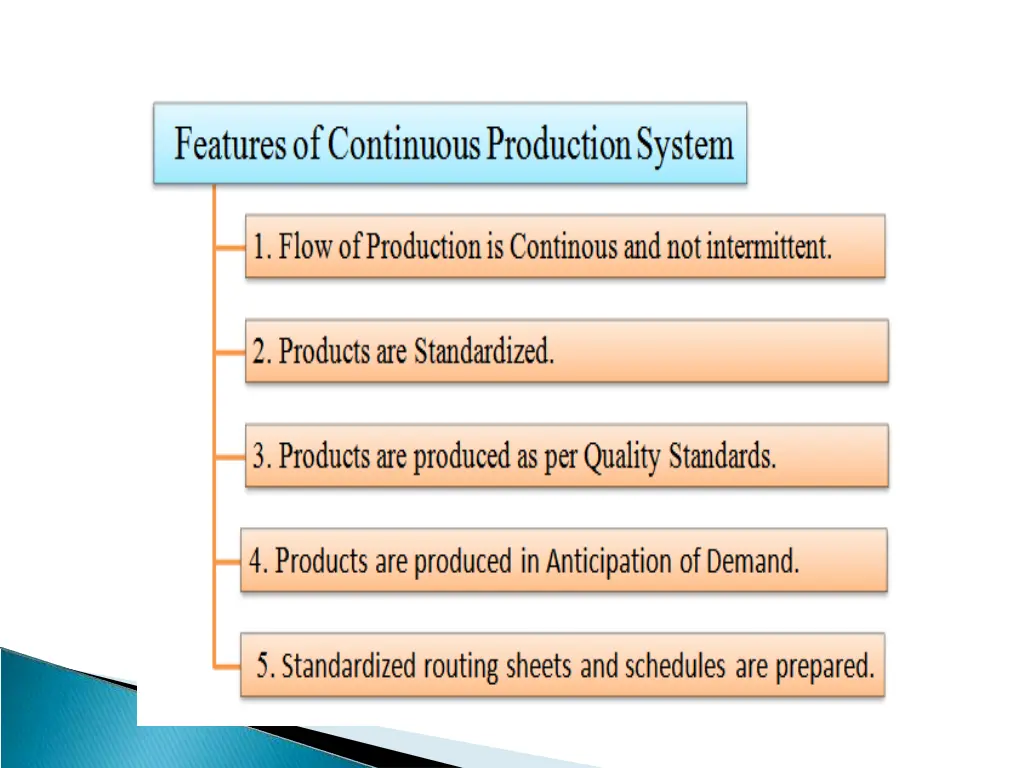 Features of Continuous Production System

1. Flow of Production is Continous and not intermittent.

2. Products are Standardized.

3. Products are produced as per Quality Standards.

4. Products are produced in Anticipation of Demand.

5. Standardized routing sheets and schedules are prepared.